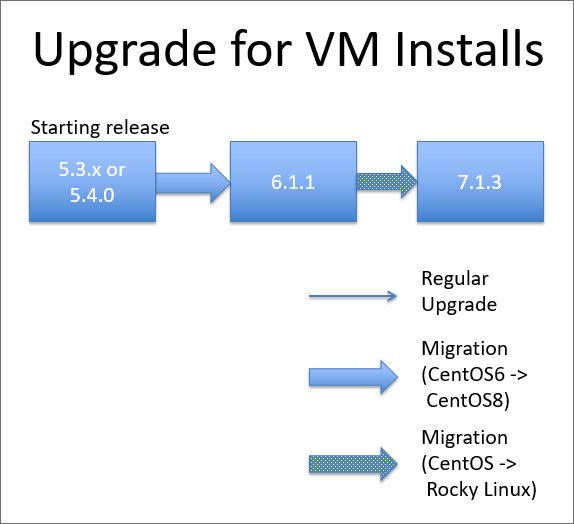 Upgrade for VM Installs

Starting release

5.3.x or
5.4.0

6.1.1

7.1.3

Regular
Upgrade

Migration
(CentOS6 ->
CentOS8)

Migration
(CentOS ->
Rocky Linux)